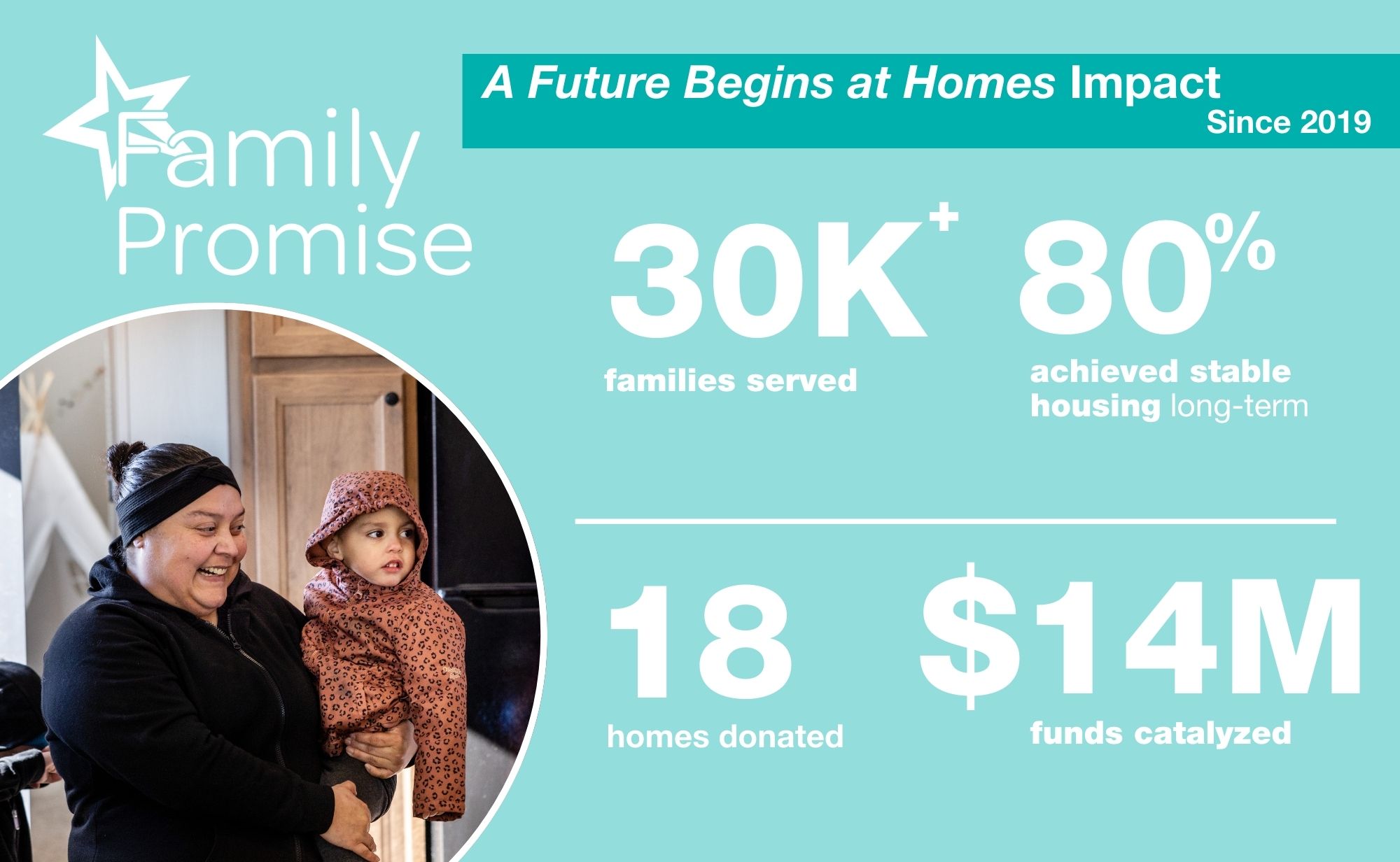 Family Promise

A Future Begins at Homes Impact
Since 2019

30K+
families served

80%
achieved stable housing long-term

18
homes donated

$14M
funds catalyzed